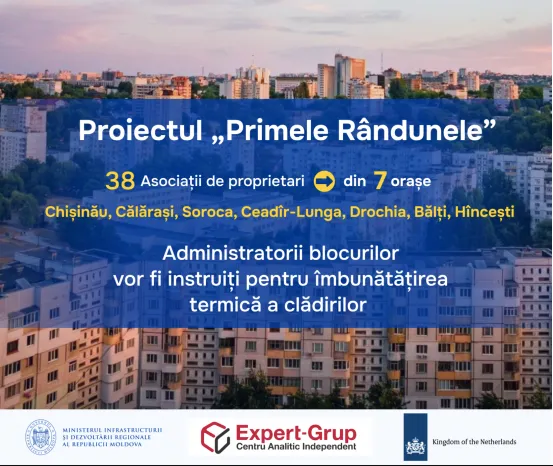 Proiectul „Primele Rândunele”

38 Asociații de proprietari din 7 orașe

Chișinău, Călărași, Soroca, Ceadîr-Lunga, Drochia, Bălți, Hîncești

Administratorii blocurilor vor fi instruiți pentru îmbunătățirea termică a clădirilor

MINISTERUL INFRASTRUCTURII ȘI DEZVOLTĂRII REGIONALE AL REPUBLICII MOLDOVA

Expert-Grup
Centru Analitic Independent

Kingdom of the Netherlands